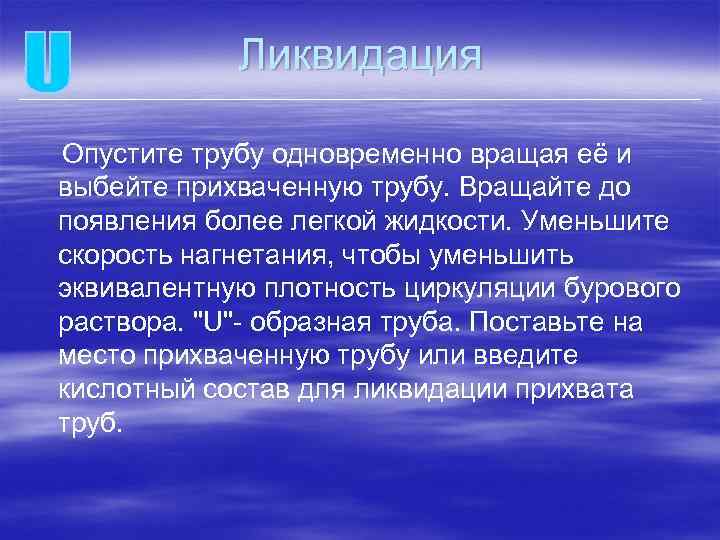 U

Ликвидация

Опустите трубу одновременно вращая её и выбейте прихваченную трубу. Вращайте до появления более легкой жидкости. Уменьшите скорость нагнетания, чтобы уменьшить эквивалентную плотность циркуляции бурового раствора. "U"- образная труба. Поставьте на место прихваченную трубу или введите кислотный состав для ликвидации прихвата труб.